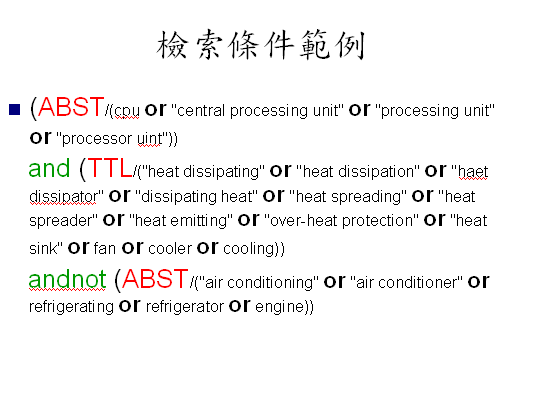 檢索條件範例

(ABST/(cpu or "central processing unit" or "processing unit" or "processor uint"))
and (TTL/("heat dissipating" or "heat dissipation" or "haet dissipator" or "dissipating heat" or "heat spreading" or "heat spreader" or "heat emitting" or "over-heat protection" or "heat sink" or fan or cooler or cooling))
andnot (ABST/("air conditioning" or "air conditioner" or refrigerating or refrigerator or engine))